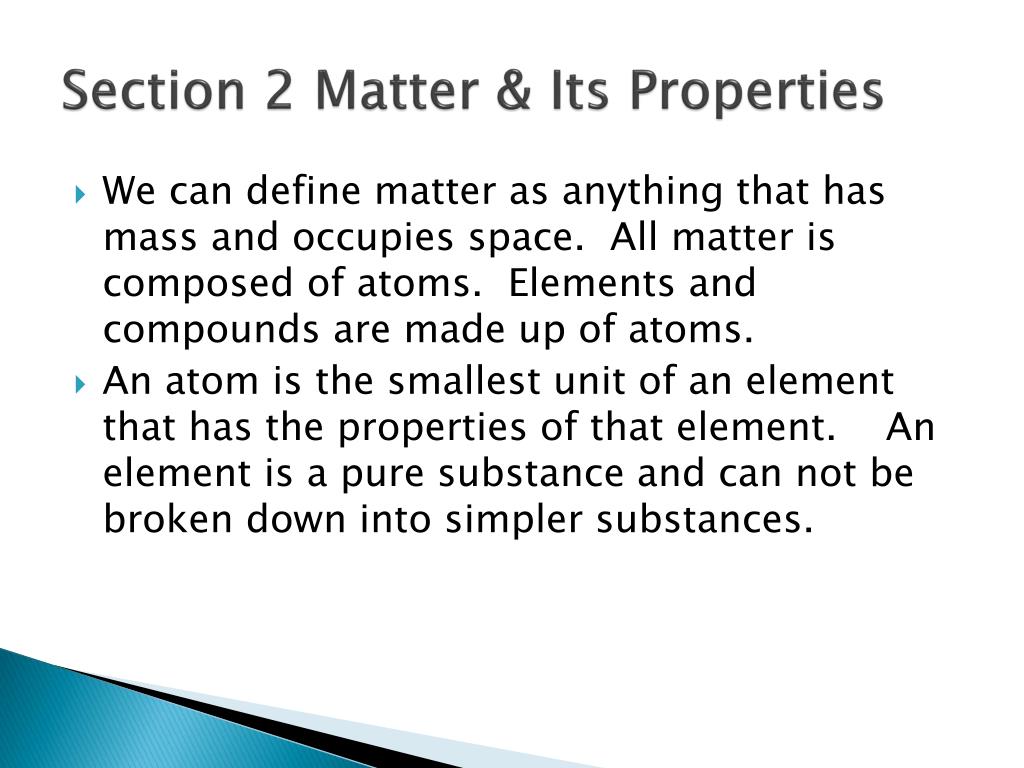 Section 2 Matter & Its Properties

We can define matter as anything that has mass and occupies space. All matter is composed of atoms. Elements and compounds are made up of atoms.

An atom is the smallest unit of an element that has the properties of that element. An element is a pure substance and can not be broken down into simpler substances.